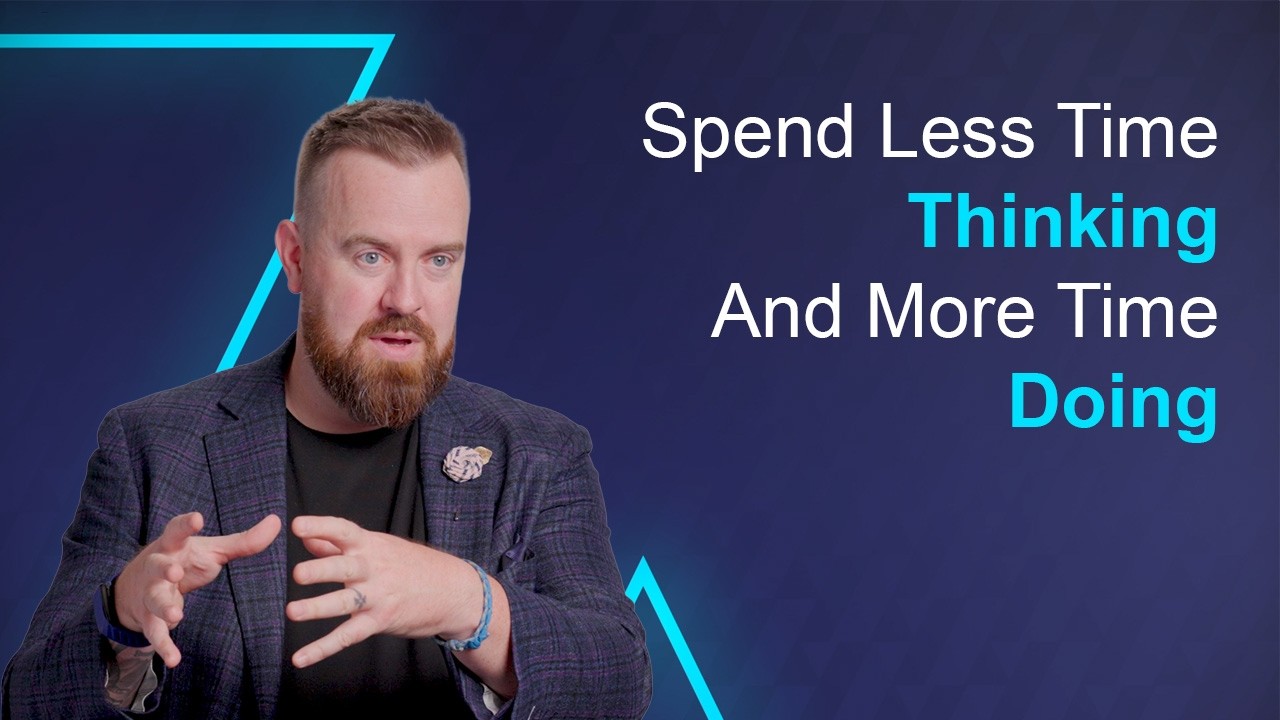 Spend Less Time
Thinking
And More Time
Doing